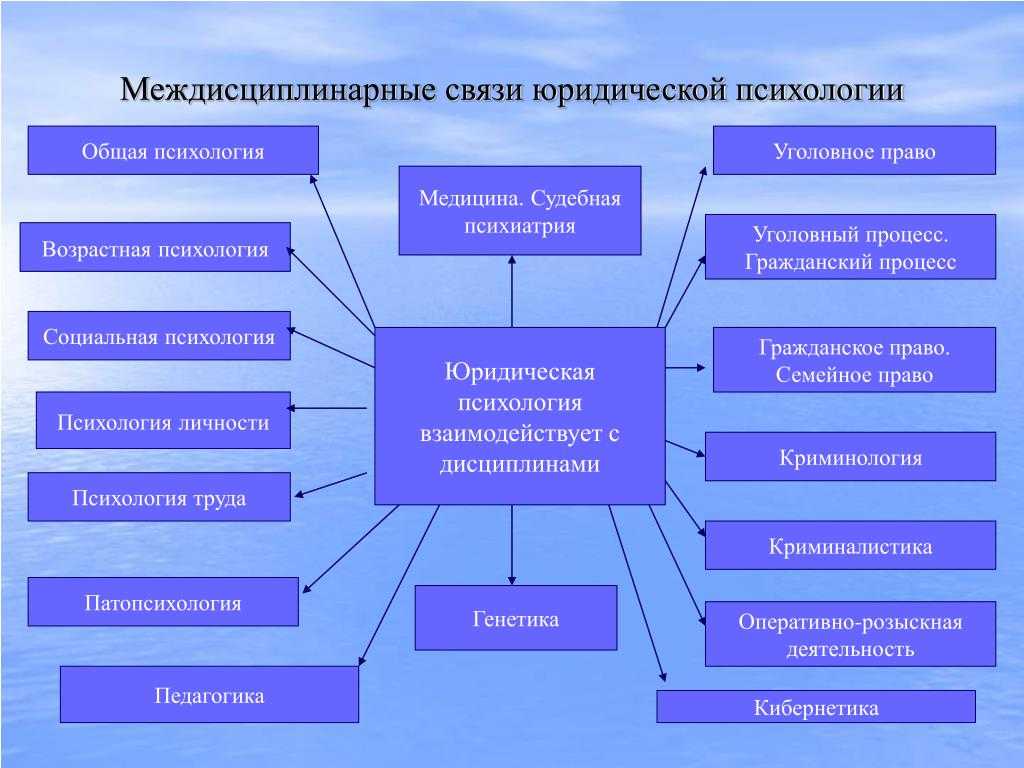 Междисциплинарные связи юридической психологии

Общая психология

Возрастная психология

Социальная психология

Психология личности

Психология труда

Патопсихология

Педагогика

Медицина. Судебная психиатрия

Юридическая психология взаимодействует с дисциплинами

Генетика

Уголовное право

Уголовный процесс. Гражданский процесс

Гражданское право. Семейное право

Криминология

Криминалистика

Оперативно-розыскная деятельность

Кибернетика